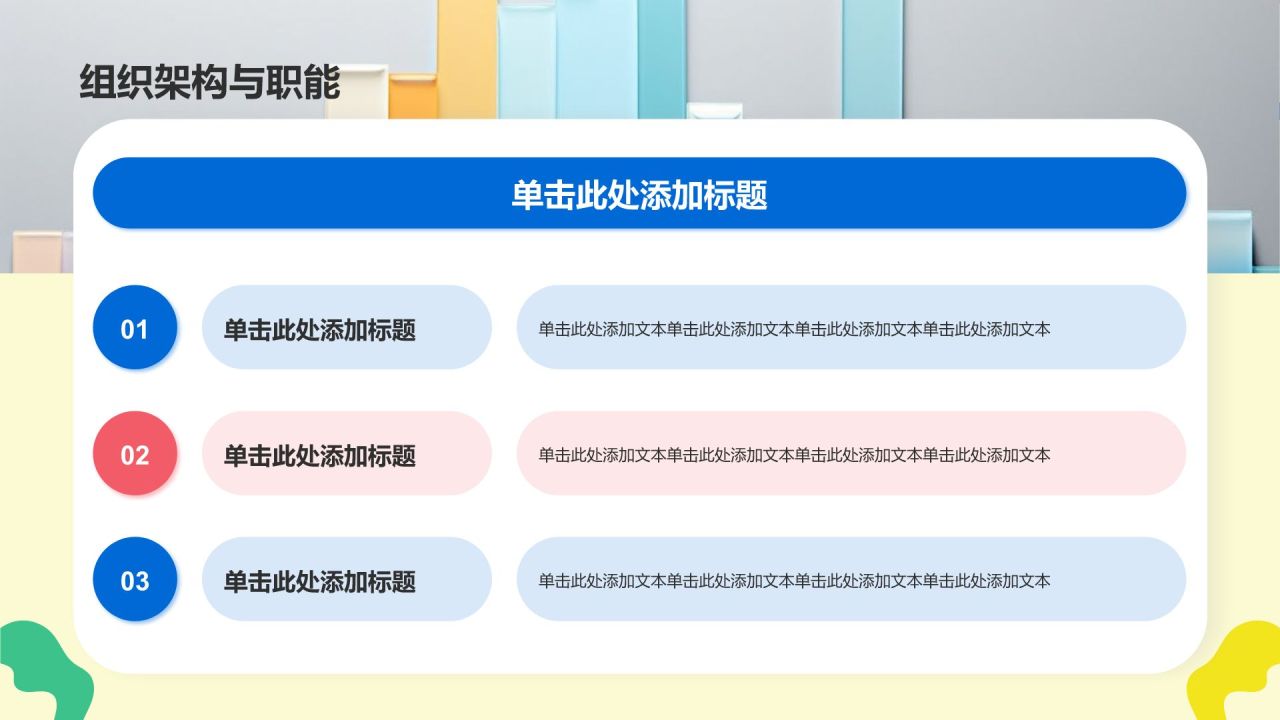 组织架构与职能

单击此处添加标题

01

单击此处添加标题

单击此处添加文本单击此处添加文本单击此处添加文本单击此处添加文本

02

单击此处添加标题

单击此处添加文本单击此处添加文本单击此处添加文本单击此处添加文本

03

单击此处添加标题

单击此处添加文本单击此处添加文本单击此处添加文本单击此处添加文本